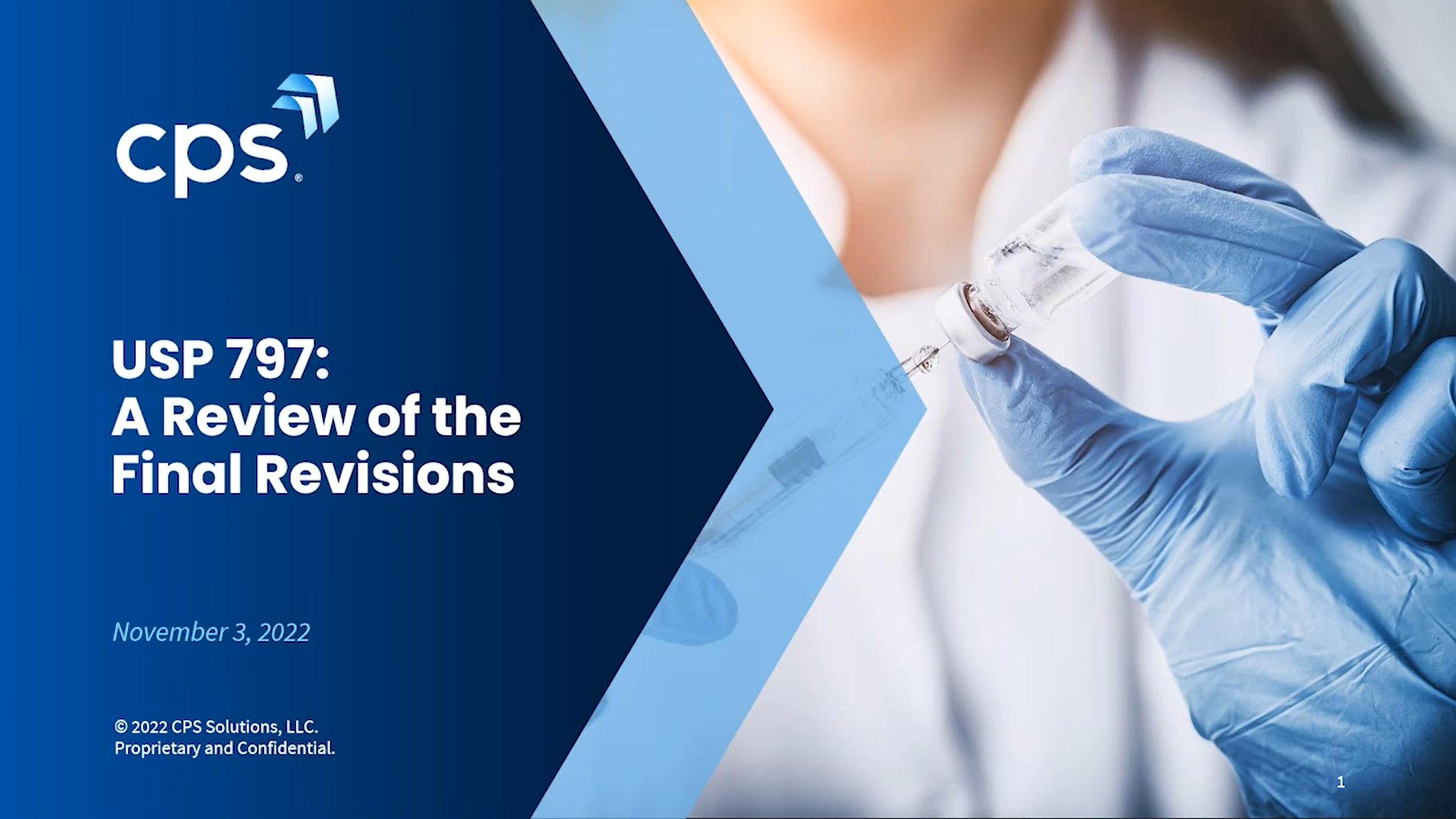 cps®

USP 797:
A Review of the Final Revisions

November 3, 2022

© 2022 CPS Solutions, LLC.
Proprietary and Confidential.

1